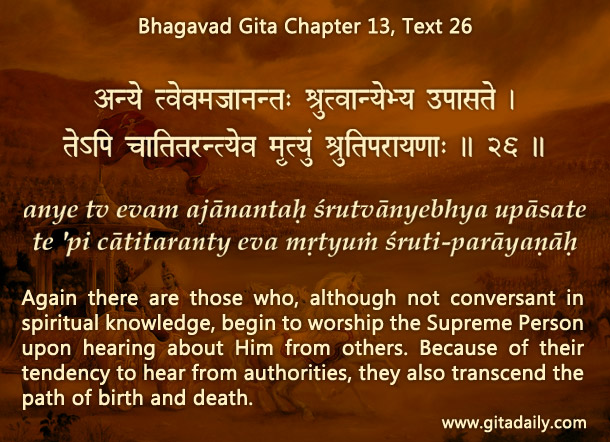 Bhagavad Gita Chapter 13, Text 26

अन्ये त्वेवमजानन्तः श्रुत्वान्येभ्य उपासते ।
तेऽपि चातितरन्त्येव मृत्युं श्रुतिपरायणाः ॥ २६ ॥

anye tv evam ajānantaḥ śrutvānyebhya upāsate
te 'pi cātitaranty eva mṛtyuṁ śruti-parāyaṇāḥ

Again there are those who, although not conversant in spiritual knowledge, begin to worship the Supreme Person upon hearing about Him from others. Because of their tendency to hear from authorities, they also transcend the path of birth and death.

www.gitadaily.com